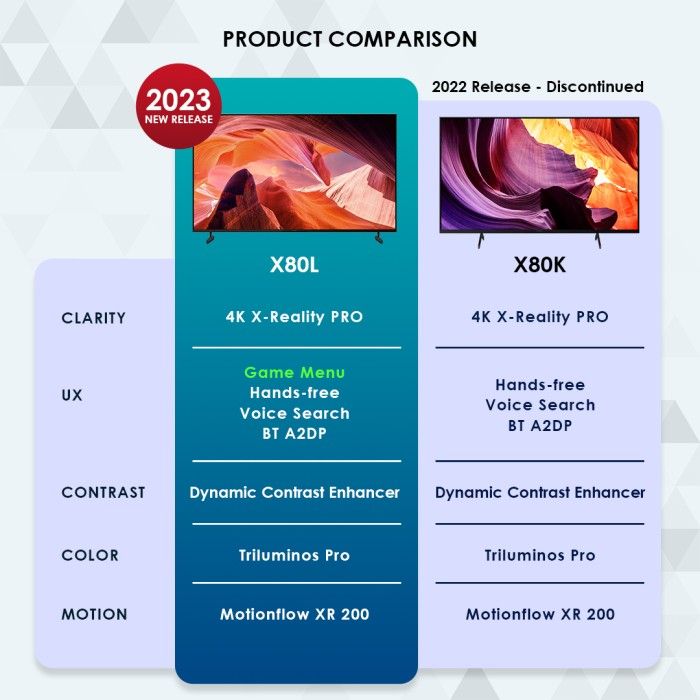 PRODUCT COMPARISON

2023
NEW RELEASE

2022 Release - Discontinued

| | X80L | X80K |
|---|---|---|
| CLARITY | 4K X-Reality PRO | 4K X-Reality PRO |
| UX | Game Menu Hands-free Voice Search BT A2DP | Hands-free Voice Search BT A2DP |
| CONTRAST | Dynamic Contrast Enhancer | Dynamic Contrast Enhancer |
| COLOR | Triluminos Pro | Triluminos Pro |
| MOTION | Motionflow XR 200 | Motionflow XR 200 |